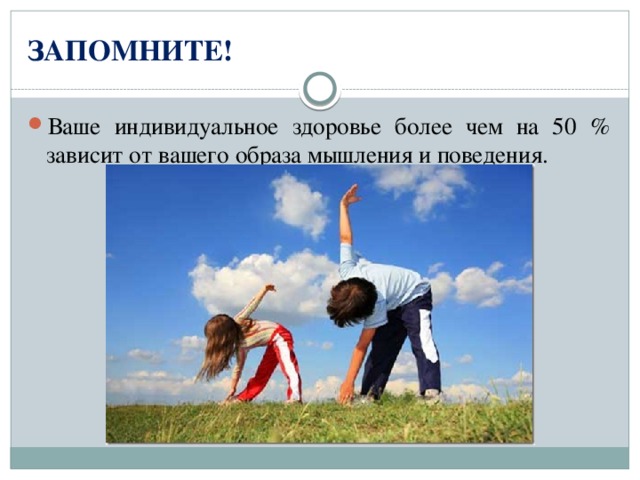 ЗАПОМНИТЕ!

Ваше индивидуальное здоровье более чем на 50 % зависит от вашего образа мышления и поведения.